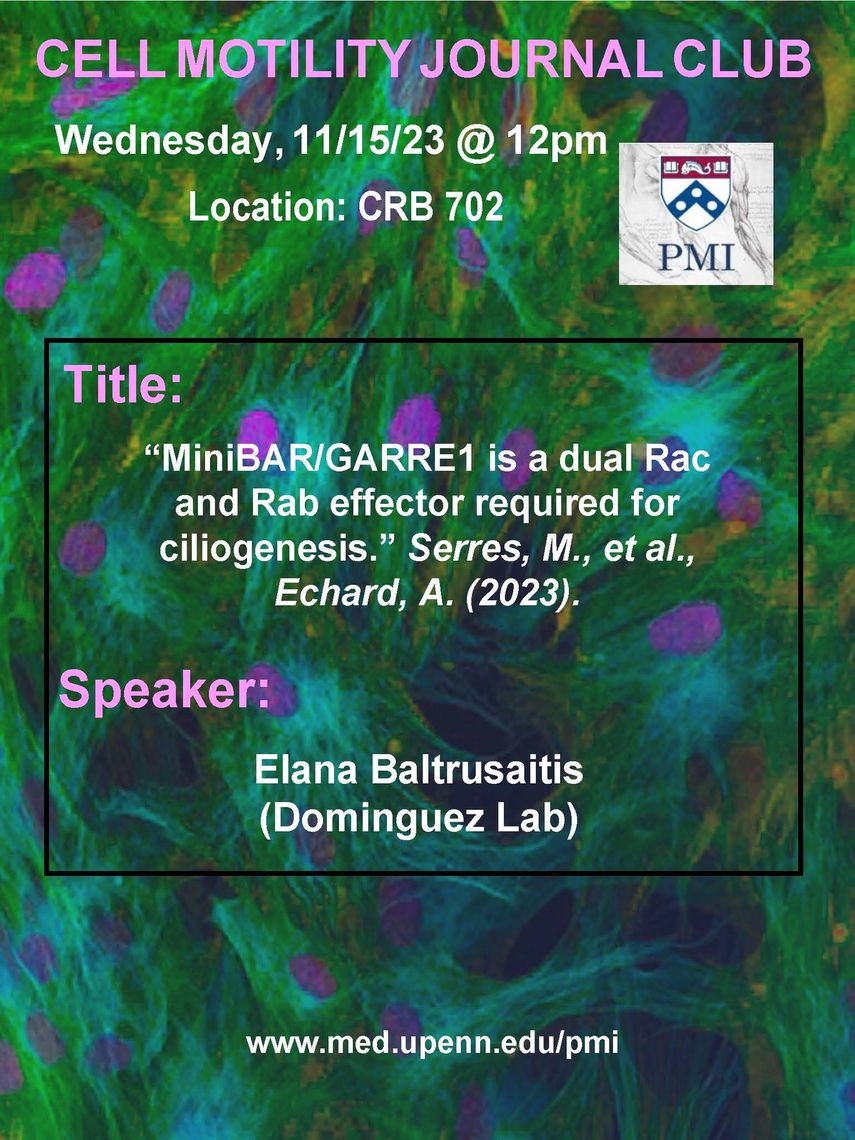 CELL MOTILITY JOURNAL CLUB

Wednesday, 11/15/23 @ 12pm

Location: CRB 702

PMI

Title:

“MiniBAR/GARRE1 is a dual Rac and Rab effector required for ciliogenesis.” Serres, M., et al., Echard, A. (2023).

Speaker:

Elana Baltrusaitis (Dominguez Lab)

www.med.upenn.edu/pmi